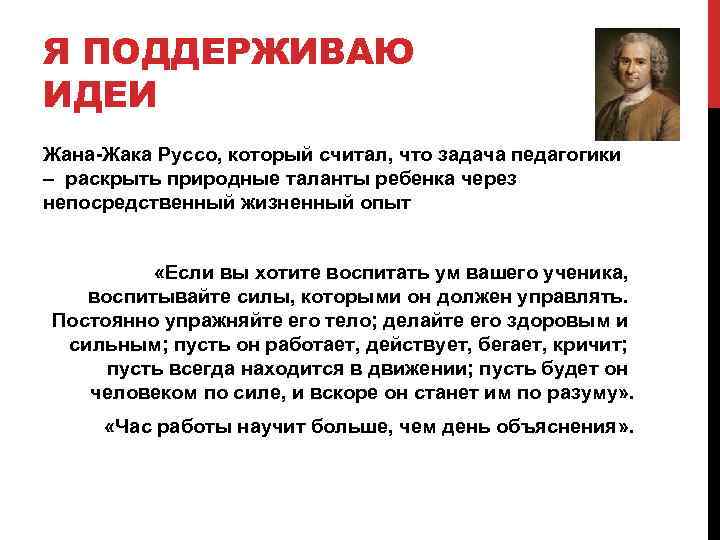 Я ПОДДЕРЖИВАЮ ИДЕИ

Жана-Жака Руссо, который считал, что задача педагогики – раскрыть природные таланты ребенка через непосредственный жизненный опыт

«Если вы хотите воспитать ум вашего ученика, воспитывайте силы, которыми он должен управлять. Постоянно упражняйте его тело; делайте его здоровым и сильным; пусть он работает, действует, бегает, кричит; пусть всегда находится в движении; пусть будет он человеком по силе, и вскоре он станет им по разуму».

«Час работы научит больше, чем день объяснения».